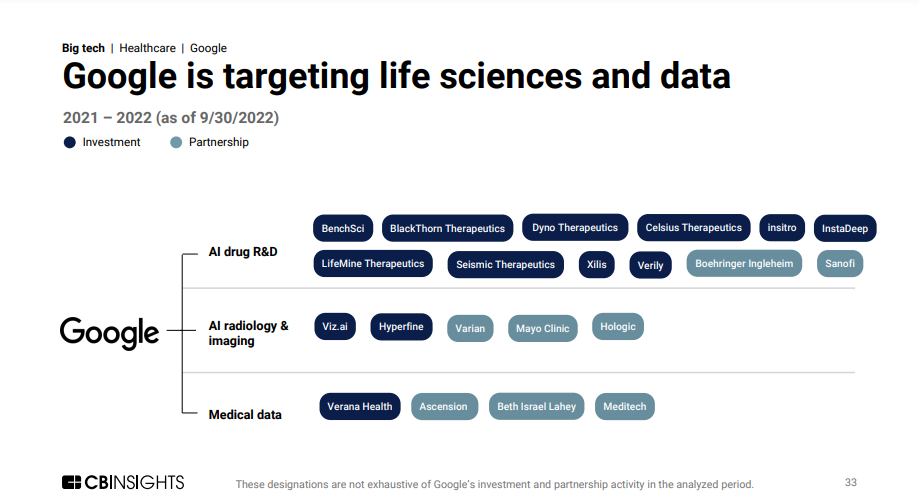 Big tech | Healthcare | Google

Google is targeting life sciences and data

2021 – 2022 (as of 9/30/2022)

Investment Partnership

Google

AI drug R&D

BenchSci BlackThorn Therapeutics Dyno Therapeutics Celsius Therapeutics insitro InstaDeep

LifeMine Therapeutics Seismic Therapeutics Xilis Verily Boehringer Ingleheim Sanofi

AI radiology & imaging

Viz.ai Hyperfine Varian Mayo Clinic Hologic

Medical data

Verana Health Ascension Beth Israel Lahey Meditech

CBINSIGHTS

These designations are not exhaustive of Google's investment and partnership activity in the analyzed period.

33